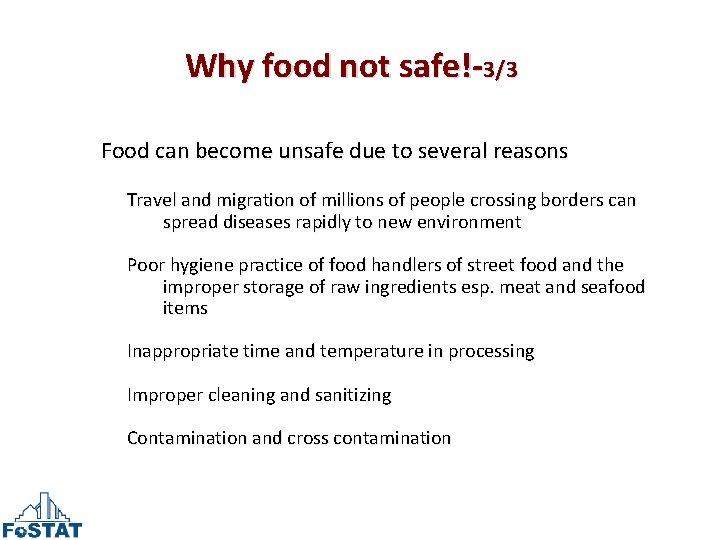 Why food not safe!-3/3

Food can become unsafe due to several reasons

Travel and migration of millions of people crossing borders can spread diseases rapidly to new environment

Poor hygiene practice of food handlers of street food and the improper storage of raw ingredients esp. meat and seafood items

Inappropriate time and temperature in processing

Improper cleaning and sanitizing

Contamination and cross contamination

FoSTAT